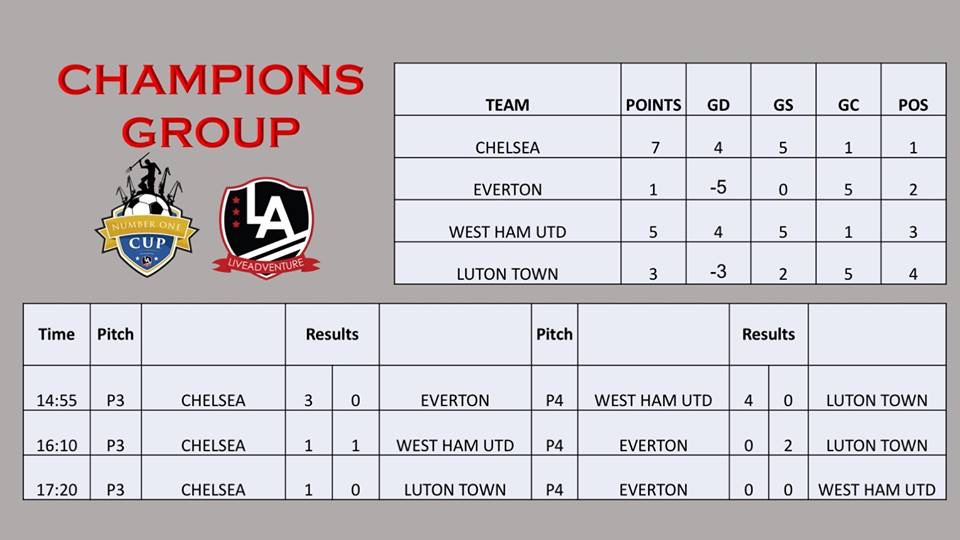 CHAMPIONS GROUP

NUMBER ONE CUP

LA LIVEADVENTURE

| TEAM | POINTS | GD | GS | GC | POS |
|---|---|---|---|---|---|
| CHELSEA | 7 | 4 | 5 | 1 | 1 |
| EVERTON | 1 | -5 | 0 | 5 | 2 |
| WEST HAM UTD | 5 | 4 | 5 | 1 | 3 |
| LUTON TOWN | 3 | -3 | 2 | 5 | 4 |

| Time | Pitch | | Results | | | Pitch | | Results | | |
|---|---|---|---|---|---|---|---|---|---|---|
| 14:55 | P3 | CHELSEA | 3 | 0 | EVERTON | P4 | WEST HAM UTD | 4 | 0 | LUTON TOWN |
| 16:10 | P3 | CHELSEA | 1 | 1 | WEST HAM UTD | P4 | EVERTON | 0 | 2 | LUTON TOWN |
| 17:20 | P3 | CHELSEA | 1 | 0 | LUTON TOWN | P4 | EVERTON | 0 | 0 | WEST HAM UTD |